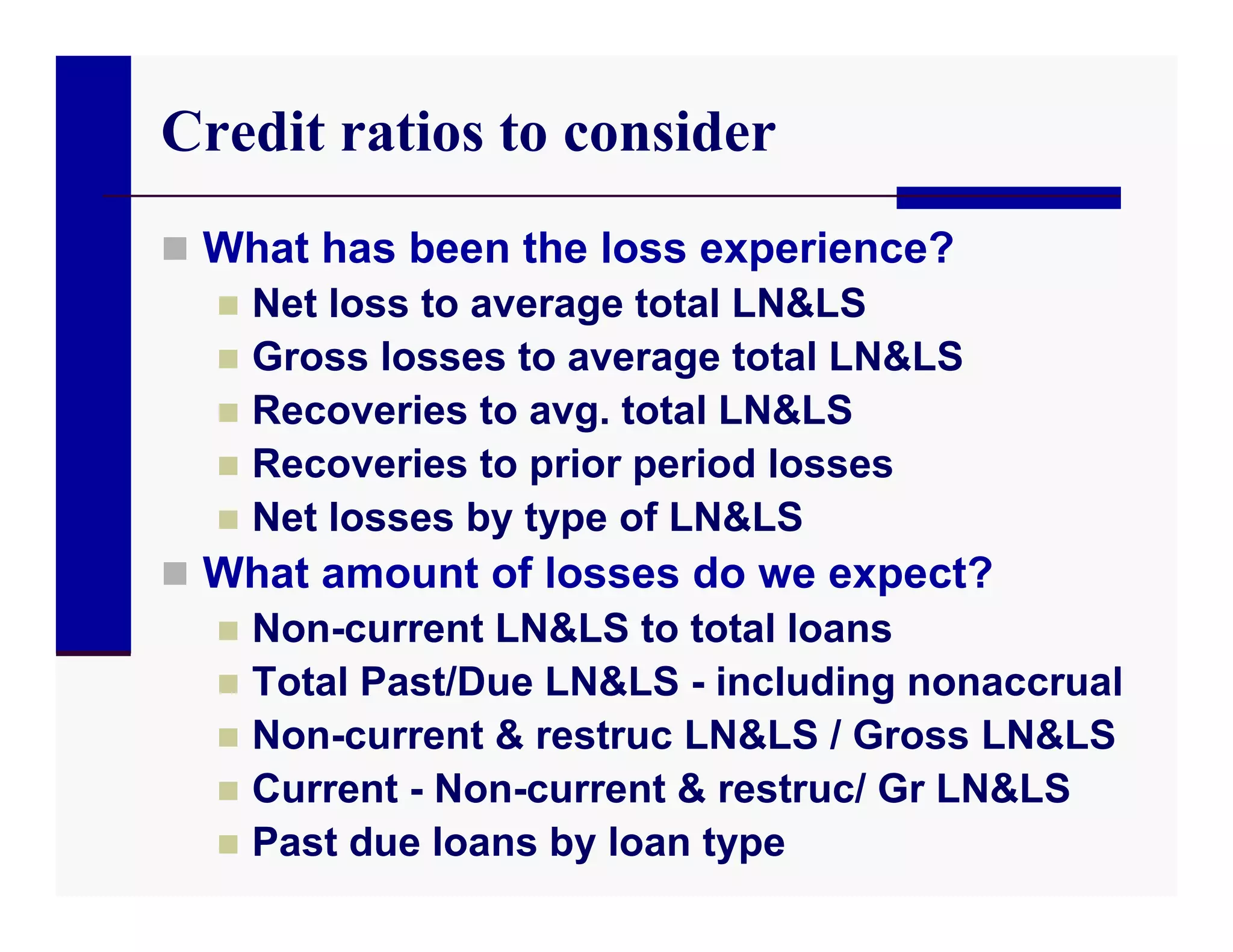 Credit ratios to consider

What has been the loss experience?
Net loss to average total LN&LS
Gross losses to average total LN&LS
Recoveries to avg. total LN&LS
Recoveries to prior period losses
Net losses by type of LN&LS
What amount of losses do we expect?
Non-current LN&LS to total loans
Total Past/Due LN&LS - including nonaccrual
Non-current & restruc LN&LS / Gross LN&LS
Current - Non-current & restruc/ Gr LN&LS
Past due loans by loan type